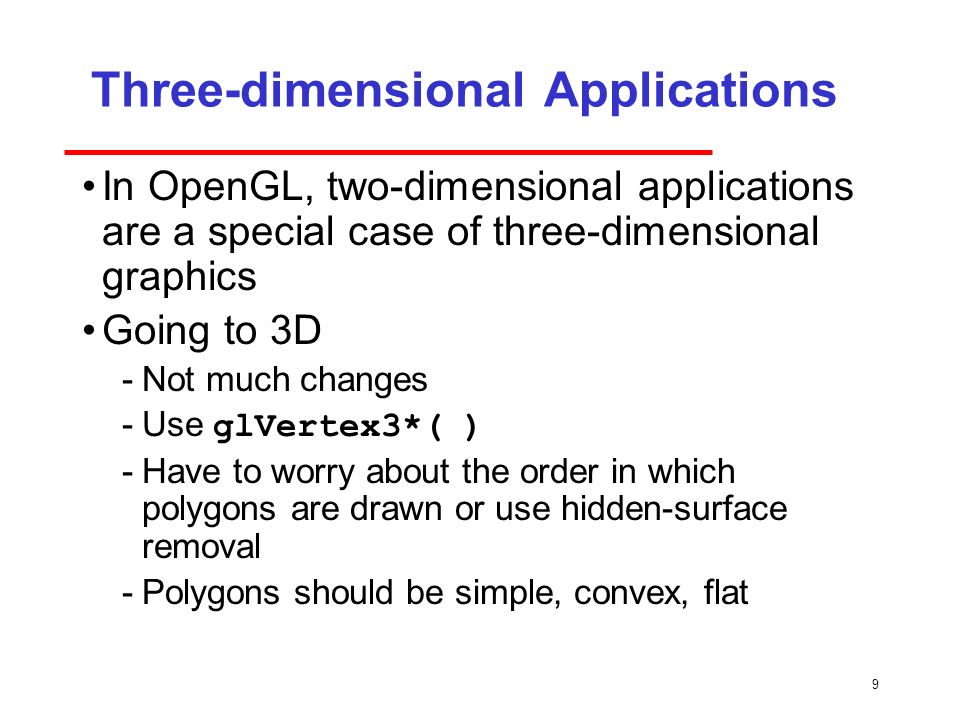 Three-dimensional Applications

• In OpenGL, two-dimensional applications are a special case of three-dimensional graphics

• Going to 3D

- Not much changes
- Use glVertex3*( )
- Have to worry about the order in which polygons are drawn or use hidden-surface removal
- Polygons should be simple, convex, flat

9